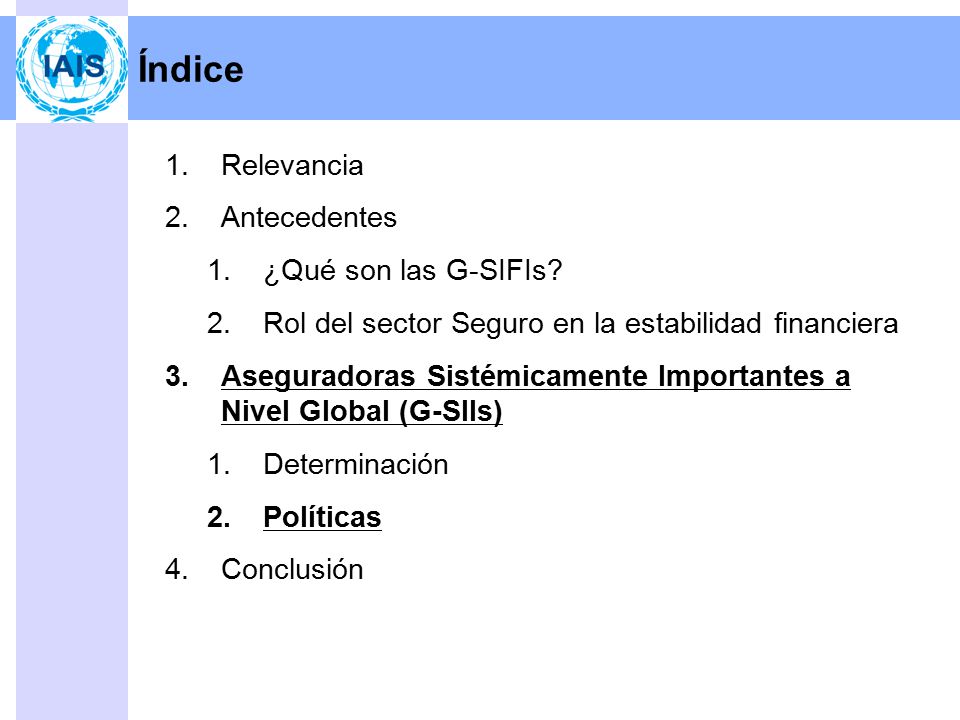 IAIS

Índice

1. Relevancia
2. Antecedentes
   1. ¿Qué son las G-SIFIs?
   2. Rol del sector Seguro en la estabilidad financiera
3. Aseguradoras Sistémicamente Importantes a Nivel Global (G-SIIs)
   1. Determinación
   2. Políticas
4. Conclusión